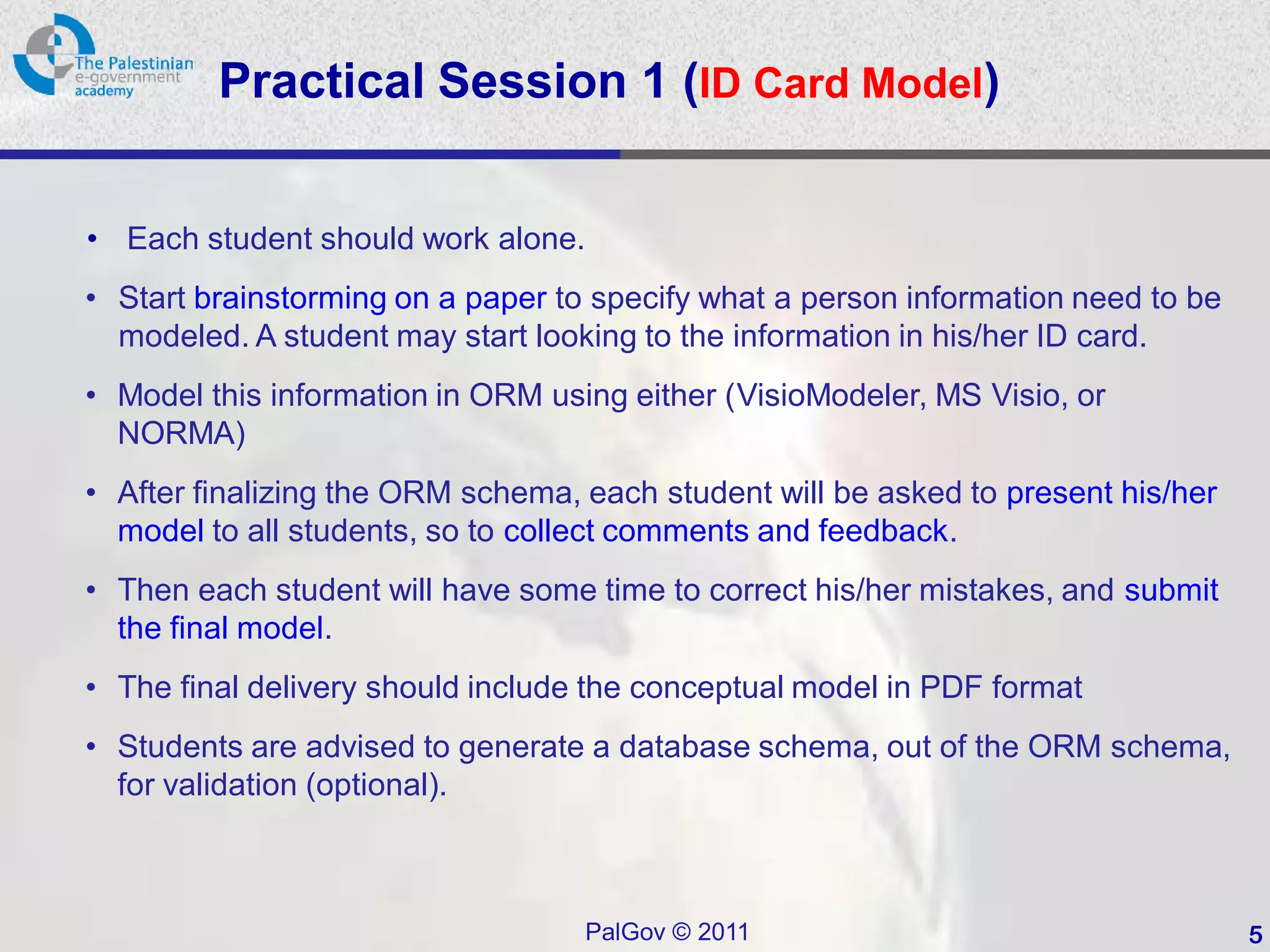 The Palestinian
e-government
academy

Practical Session 1 (ID Card Model)

• Each student should work alone.

• Start brainstorming on a paper to specify what a person information need to be modeled. A student may start looking to the information in his/her ID card.

• Model this information in ORM using either (VisioModeler, MS Visio, or NORMA)

• After finalizing the ORM schema, each student will be asked to present his/her model to all students, so to collect comments and feedback.

• Then each student will have some time to correct his/her mistakes, and submit the final model.

• The final delivery should include the conceptual model in PDF format

• Students are advised to generate a database schema, out of the ORM schema, for validation (optional).

PalGov © 2011

5